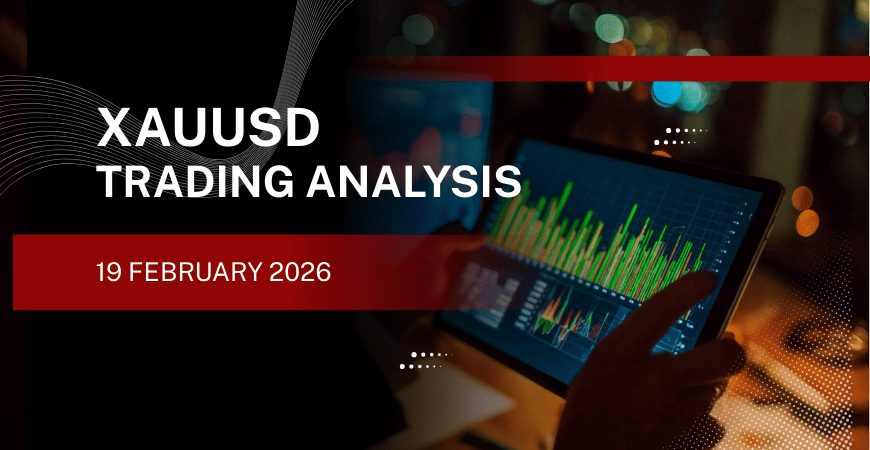 XAUUSD
TRADING ANALYSIS

19 FEBRUARY 2026